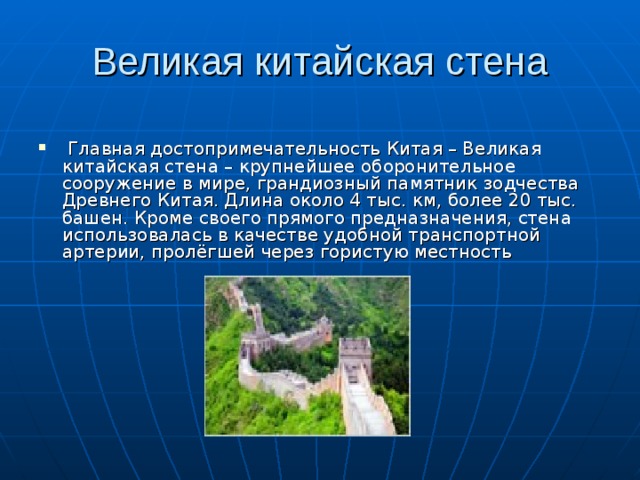 Великая китайская стена

▪ Главная достопримечательность Китая – Великая китайская стена – крупнейшее оборонительное сооружение в мире, грандиозный памятник зодчества Древнего Китая. Длина около 4 тыс. км, более 20 тыс. башен. Кроме своего прямого предназначения, стена использовалась в качестве удобной транспортной артерии, пролёгшей через гористую местность